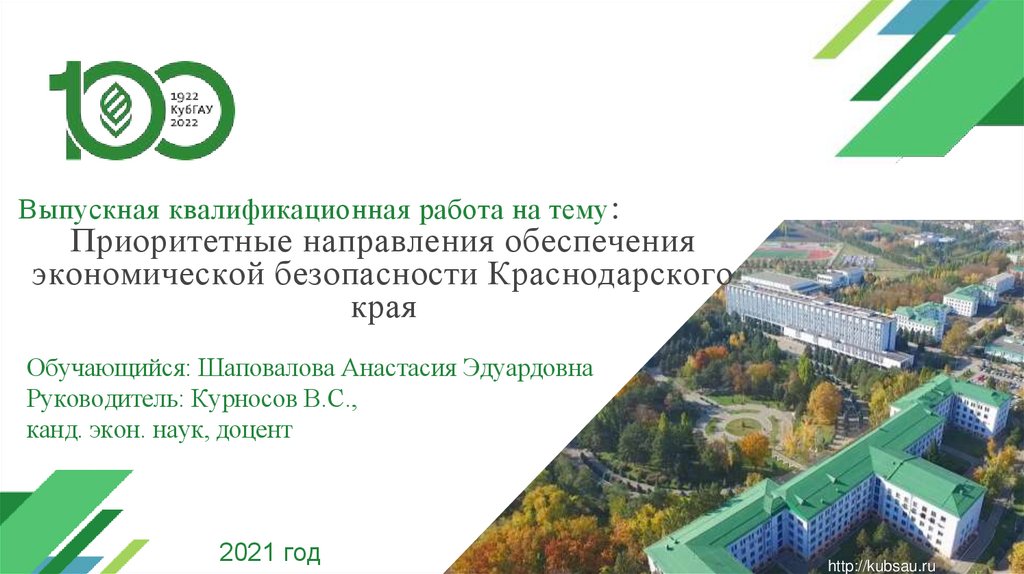 100
1922
КубГАУ
2022

Выпускная квалификационная работа на тему:
Приоритетные направления обеспечения экономической безопасности Краснодарского края

Обучающийся: Шаповалова Анастасия Эдуардовна
Руководитель: Курносов В.С.,
канд. экон. наук, доцент

2021 год

http://kubsau.ru